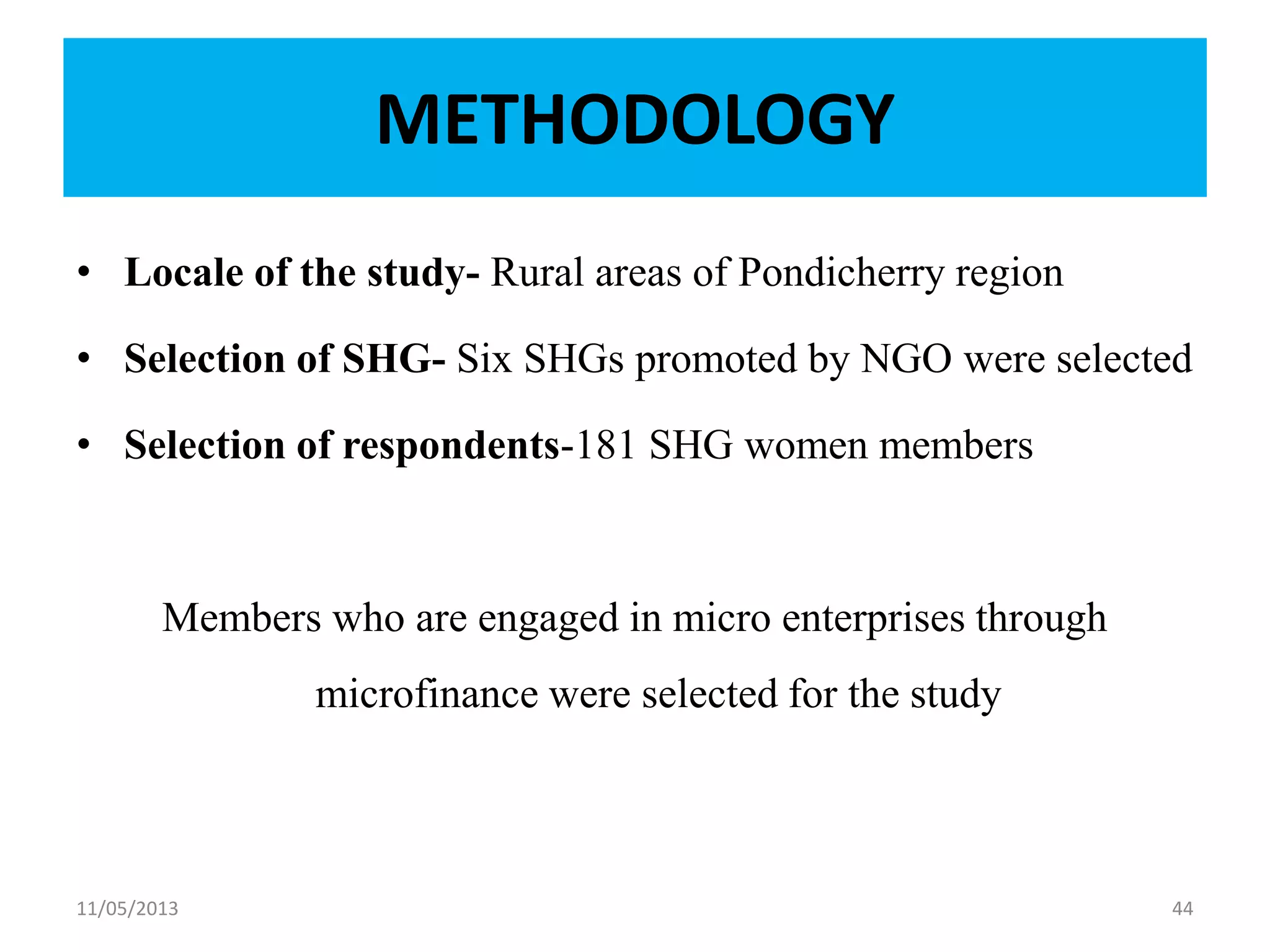 METHODOLOGY

• Locale of the study- Rural areas of Pondicherry region

• Selection of SHG- Six SHGs promoted by NGO were selected

• Selection of respondents-181 SHG women members

Members who are engaged in micro enterprises through microfinance were selected for the study

11/05/2013

44